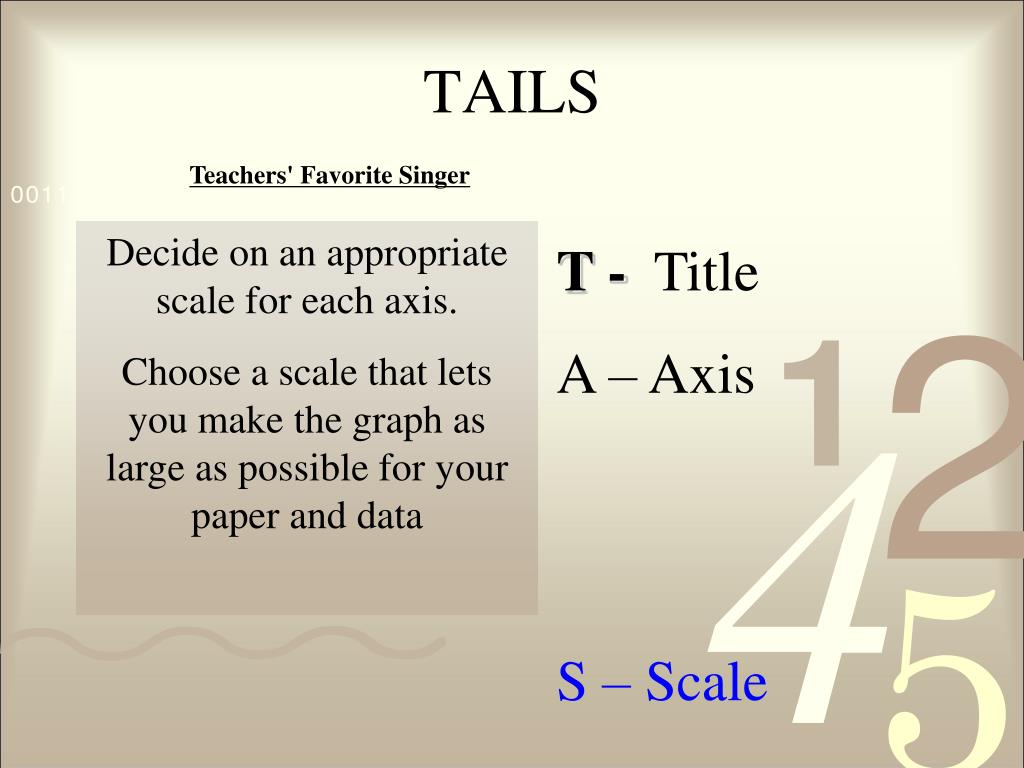 TAILS

Teachers' Favorite Singer

0011

Decide on an appropriate scale for each axis.

Choose a scale that lets you make the graph as large as possible for your paper and data

T - Title

A – Axis

S – Scale

1 2 4 5